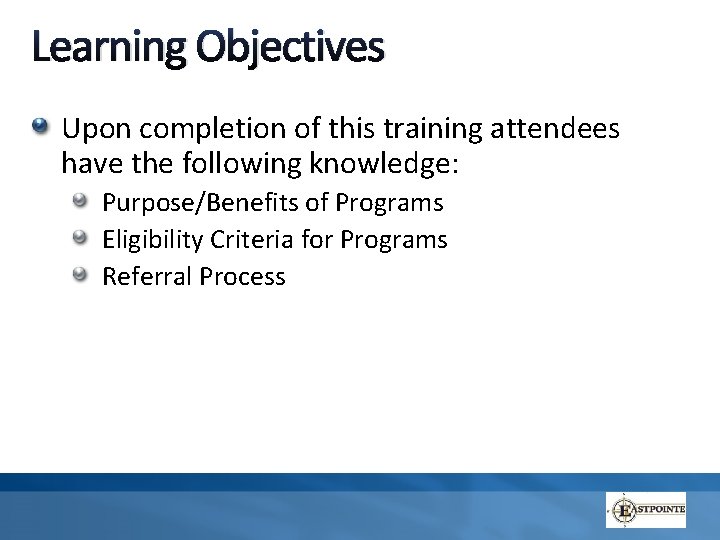 Learning Objectives

Upon completion of this training attendees have the following knowledge:

Purpose/Benefits of Programs

Eligibility Criteria for Programs

Referral Process

EASTPOINTE